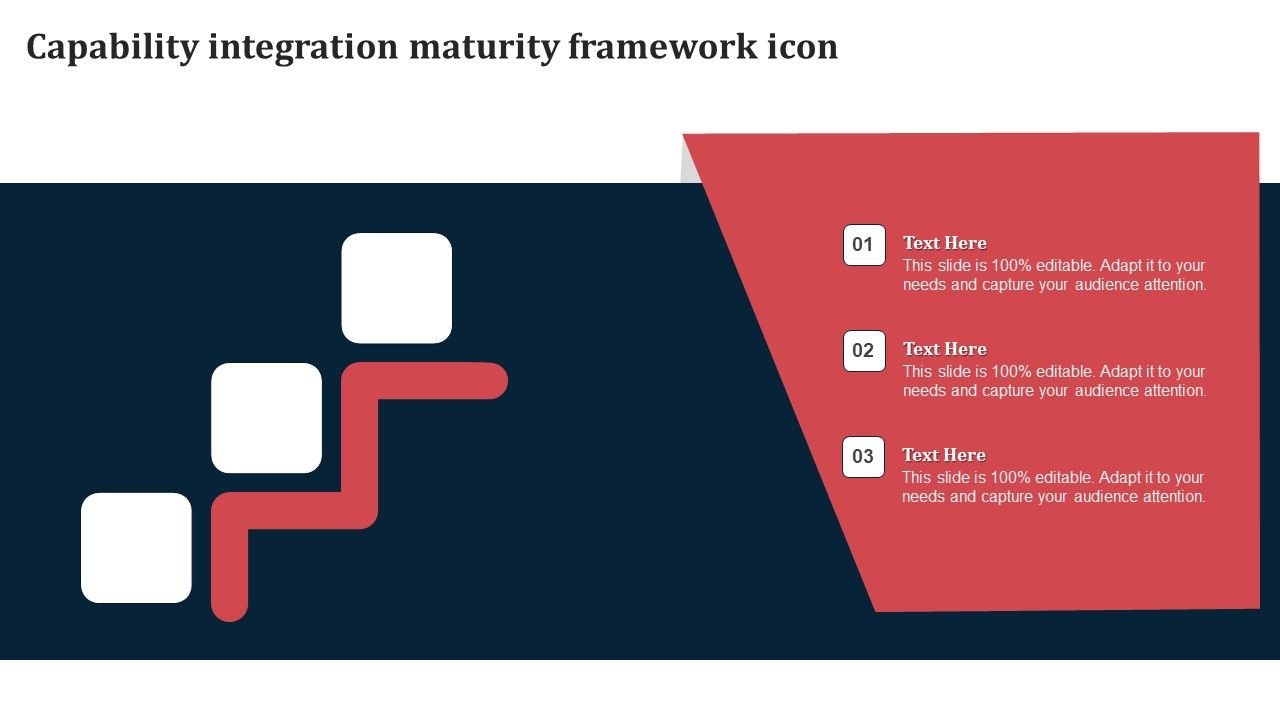 Capability integration maturity framework icon

01
Text Here
This slide is 100% editable. Adapt it to your needs and capture your audience attention.

02
Text Here
This slide is 100% editable. Adapt it to your needs and capture your audience attention.

03
Text Here
This slide is 100% editable. Adapt it to your needs and capture your audience attention.